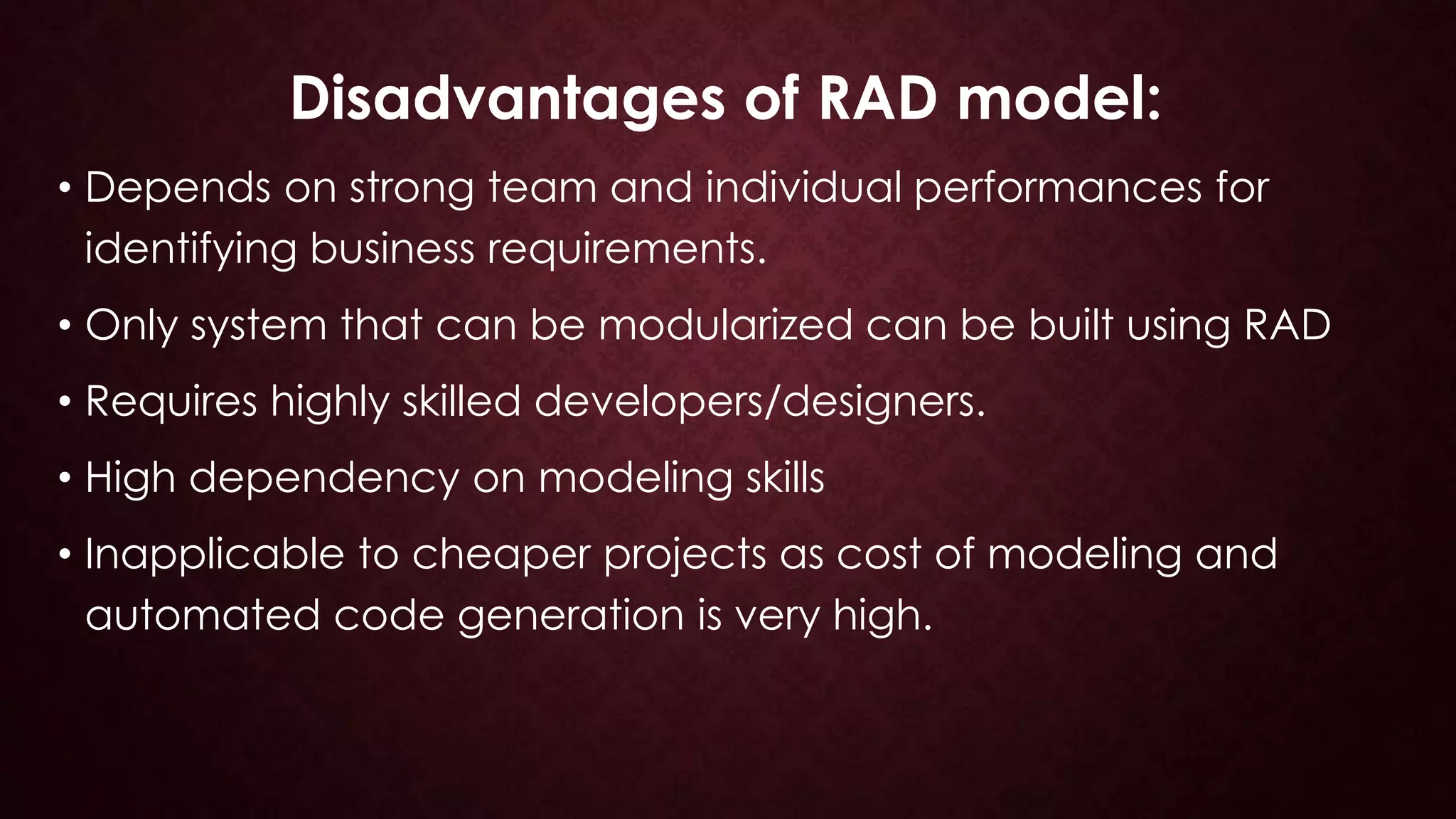 Disadvantages of RAD model:

• Depends on strong team and individual performances for identifying business requirements.

• Only system that can be modularized can be built using RAD

• Requires highly skilled developers/designers.

• High dependency on modeling skills

• Inapplicable to cheaper projects as cost of modeling and automated code generation is very high.